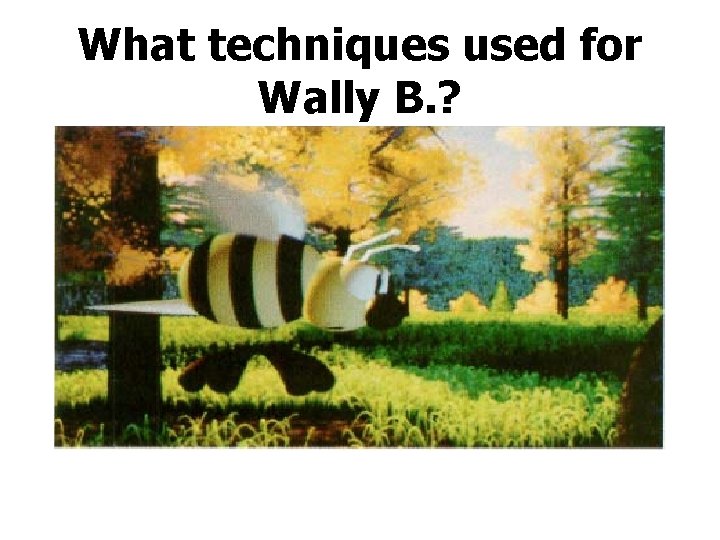 What techniques used for Wally B.?